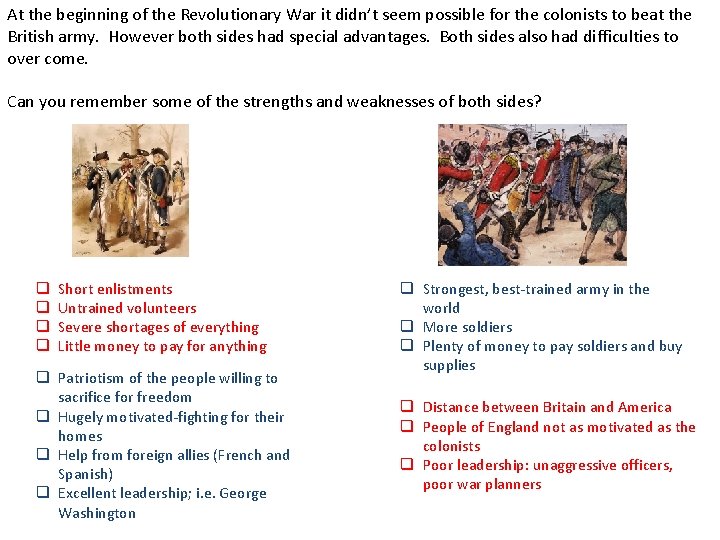 At the beginning of the Revolutionary War it didn't seem possible for the colonists to beat the British army. However both sides had special advantages. Both sides also had difficulties to over come.

Can you remember some of the strengths and weaknesses of both sides?

❑ Short enlistments
❑ Untrained volunteers
❑ Severe shortages of everything
❑ Little money to pay for anything

❑ Patriotism of the people willing to sacrifice for freedom
❑ Hugely motivated-fighting for their homes
❑ Help from foreign allies (French and Spanish)
❑ Excellent leadership; i.e. George Washington

❑ Strongest, best-trained army in the world
❑ More soldiers
❑ Plenty of money to pay soldiers and buy supplies

❑ Distance between Britain and America
❑ People of England not as motivated as the colonists
❑ Poor leadership: unaggressive officers, poor war planners